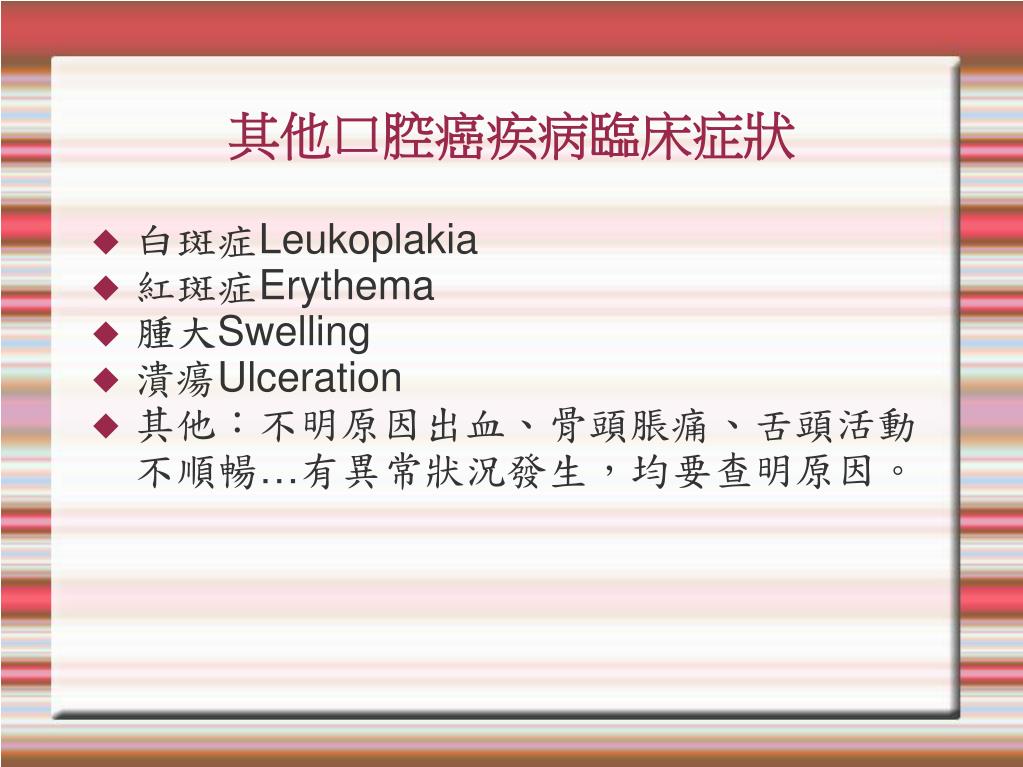 其他口腔癌疾病臨床症狀

◆ 白斑症Leukoplakia
◆ 紅斑症Erythema
◆ 腫大Swelling
◆ 潰瘍Ulceration
◆ 其他：不明原因出血、骨頭脹痛、舌頭活動不順暢…有異常狀況發生，均要查明原因。